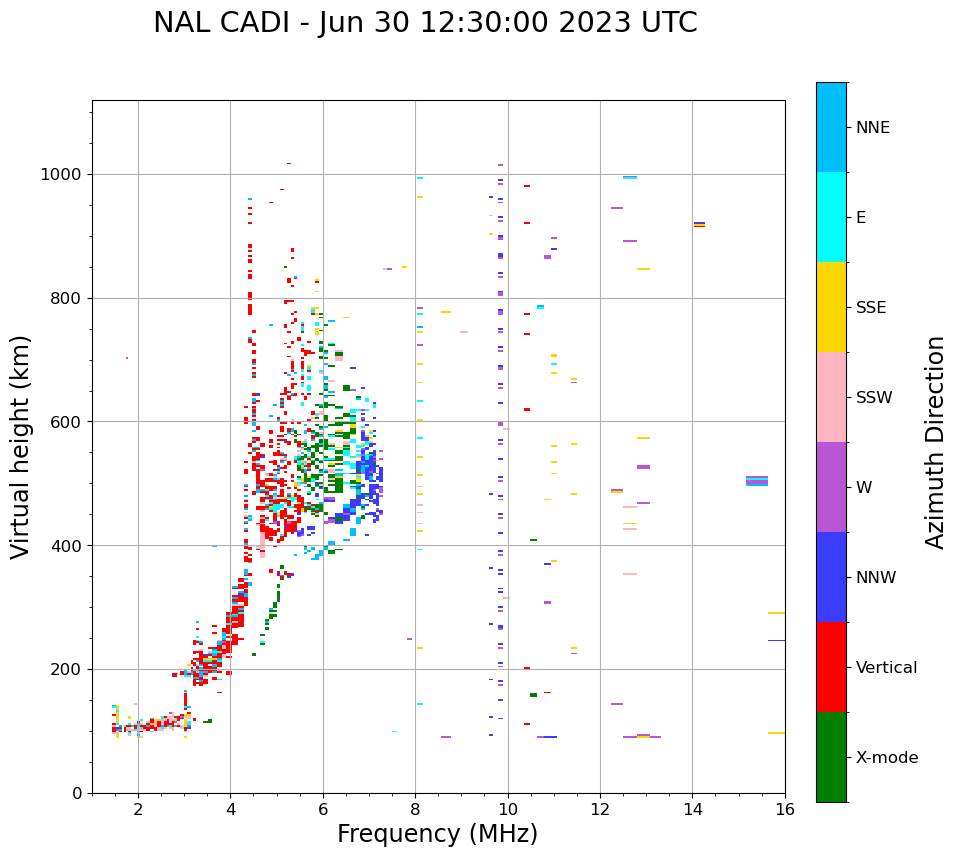 NAL CADI - Jun 30 12:30:00 2023 UTC

Virtual height (km)

1000
800
600
400
200
0

2
4
6
8
10
12
14
16

Frequency (MHz)

NNE
E
SSE
SSW
W
NNW
Vertical
X-mode

Azimuth Direction